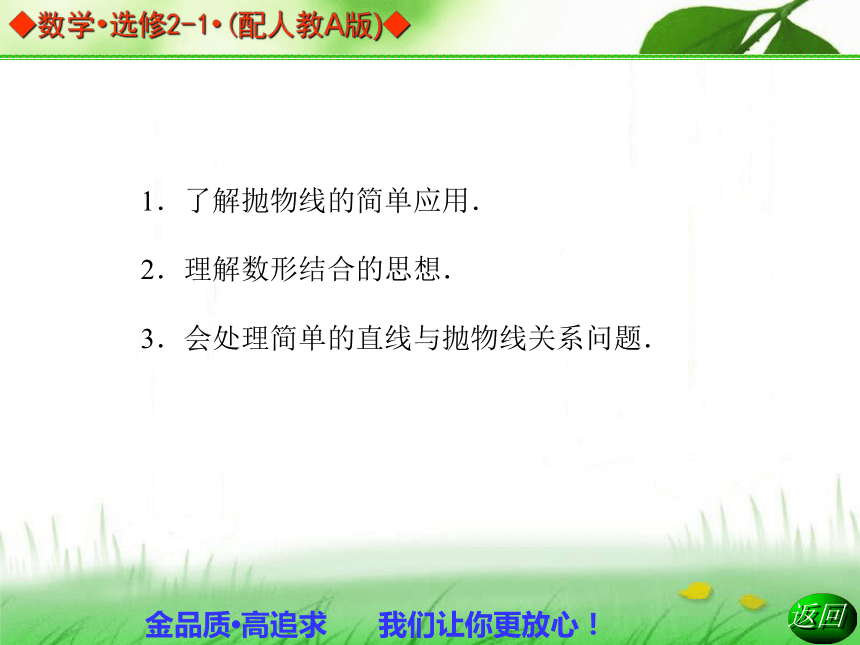 ◆数学•选修2-1•(配人教A版)◆

1．了解抛物线的简单应用.

2．理解数形结合的思想.

3．会处理简单的直线与抛物线关系问题.

金品质•高追求　我们让你更放心！

返回